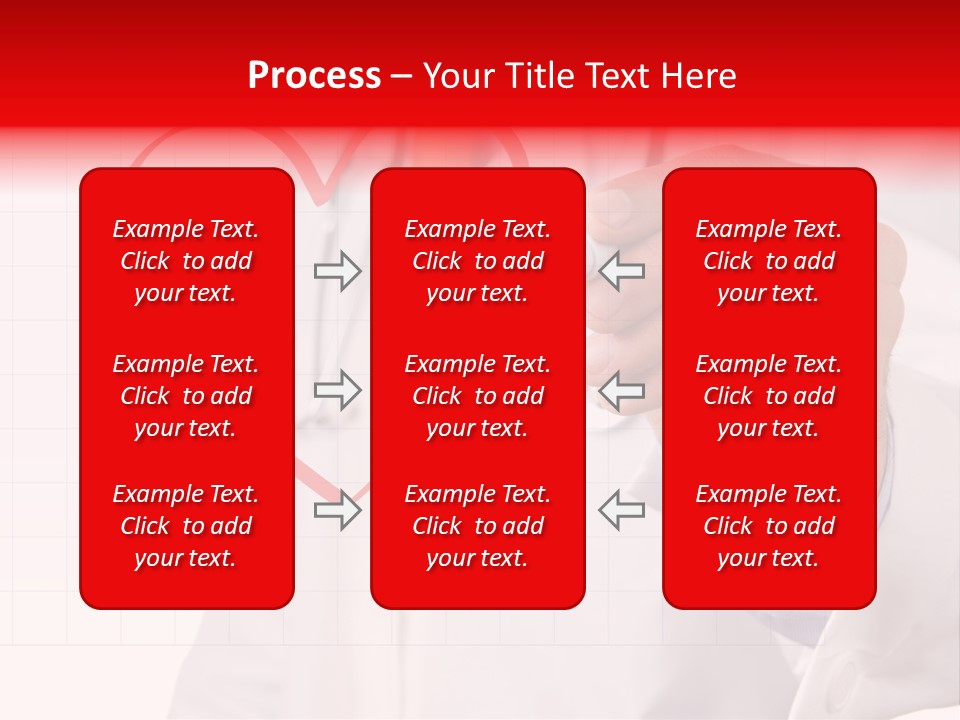 Process – Your Title Text Here

Example Text. Click to add your text.

Example Text. Click to add your text.

Example Text. Click to add your text.

Example Text. Click to add your text.

Example Text. Click to add your text.

Example Text. Click to add your text.

Example Text. Click to add your text.

Example Text. Click to add your text.

Example Text. Click to add your text.